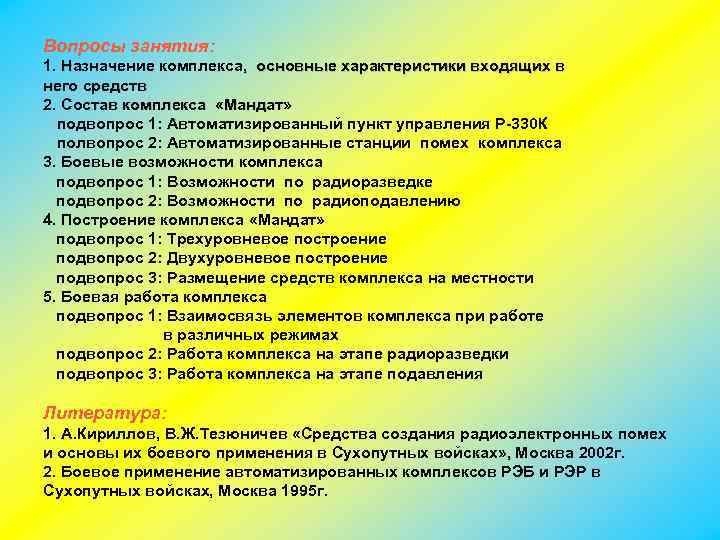 Вопросы занятия:
1. Назначение комплекса, основные характеристики входящих в него средств
2. Состав комплекса «Мандат»
подвопрос 1: Автоматизированный пункт управления Р-330К
полвопрос 2: Автоматизированные станции помех комплекса
3. Боевые возможности комплекса
подвопрос 1: Возможности по радиоразведке
подвопрос 2: Возможности по радиоподавлению
4. Построение комплекса «Мандат»
подвопрос 1: Трехуровневое построение
подвопрос 2: Двухуровневое построение
подвопрос 3: Размещение средств комплекса на местности
5. Боевая работа комплекса
подвопрос 1: Взаимосвязь элементов комплекса при работе в различных режимах
подвопрос 2: Работа комплекса на этапе радиоразведки
подвопрос 3: Работа комплекса на этапе подавления

Литература:
1. А.Кириллов, В.Ж.Тезюничев «Средства создания радиоэлектронных помех и основы их боевого применения в Сухопутных войсках», Москва 2002г.
2. Боевое применение автоматизированных комплексов РЭБ и РЭР в Сухопутных войсках, Москва 1995г.